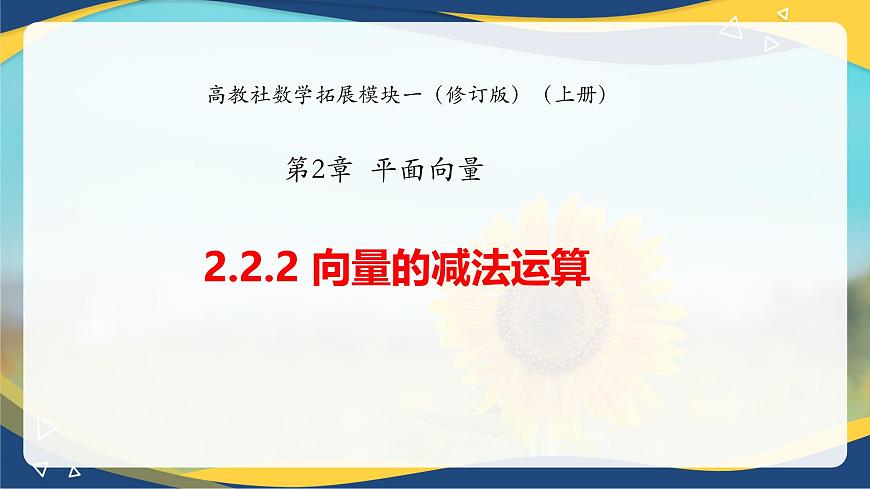 高教社数学拓展模块一（修订版）（上册）

第2章 平面向量

2.2.2 向量的减法运算